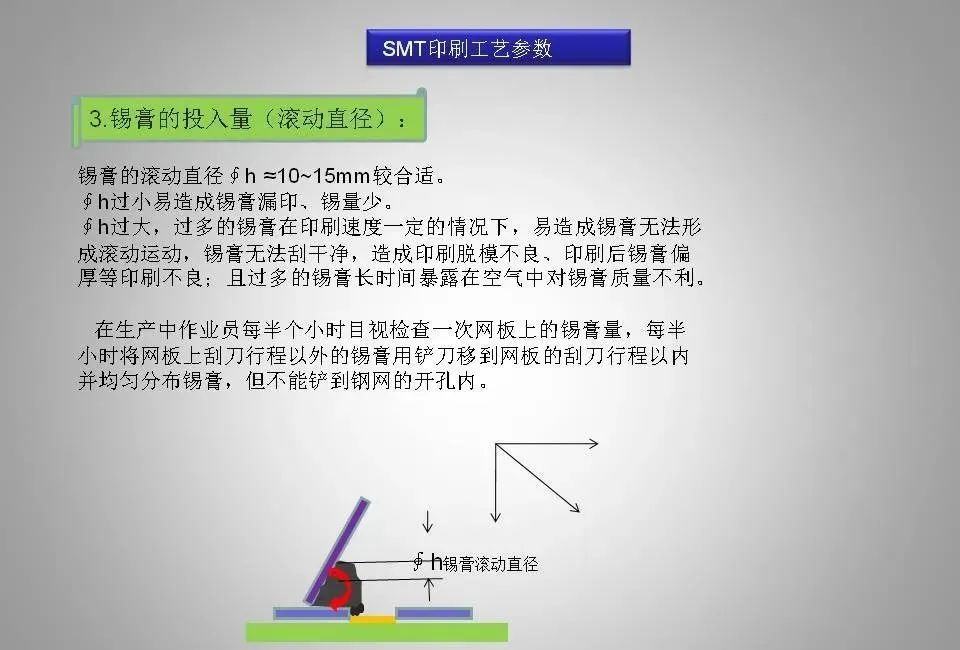 SMT印刷工艺参数

3.锡膏的投入量（滚动直径）：

锡膏的滚动直径∮h ≈10~15mm较合适。
∮h过小易造成锡膏漏印、锡量少。
∮h过大，过多的锡膏在印刷速度一定的情况下，易造成锡膏无法形成滚动运动，锡膏无法刮干净，造成印刷脱模不良、印刷后锡膏偏厚等印刷不良；且过多的锡膏长时间暴露在空气中对锡膏质量不利。

在生产中作业员每半个小时目视检查一次网板上的锡膏量，每半小时将网板上刮刀行程以外的锡膏用铲刀移到网板的刮刀行程以内并均匀分布锡膏，但不能铲到钢网的开孔内。

∮h锡膏滚动直径